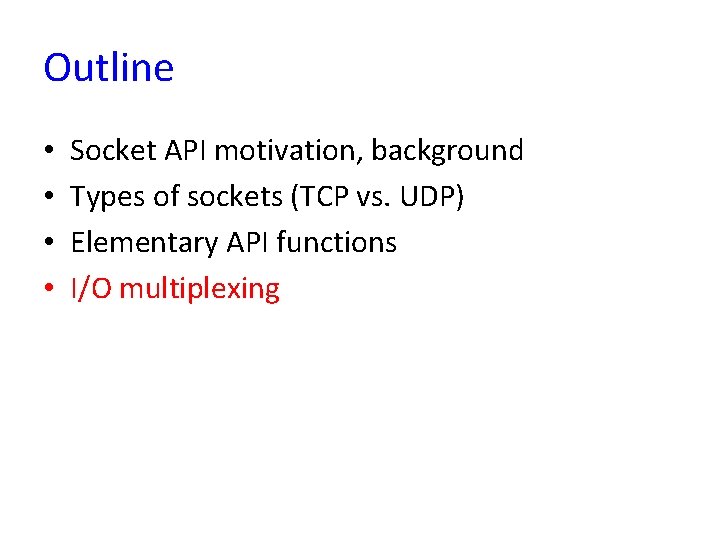 Outline

• Socket API motivation, background
• Types of sockets (TCP vs. UDP)
• Elementary API functions
• I/O multiplexing